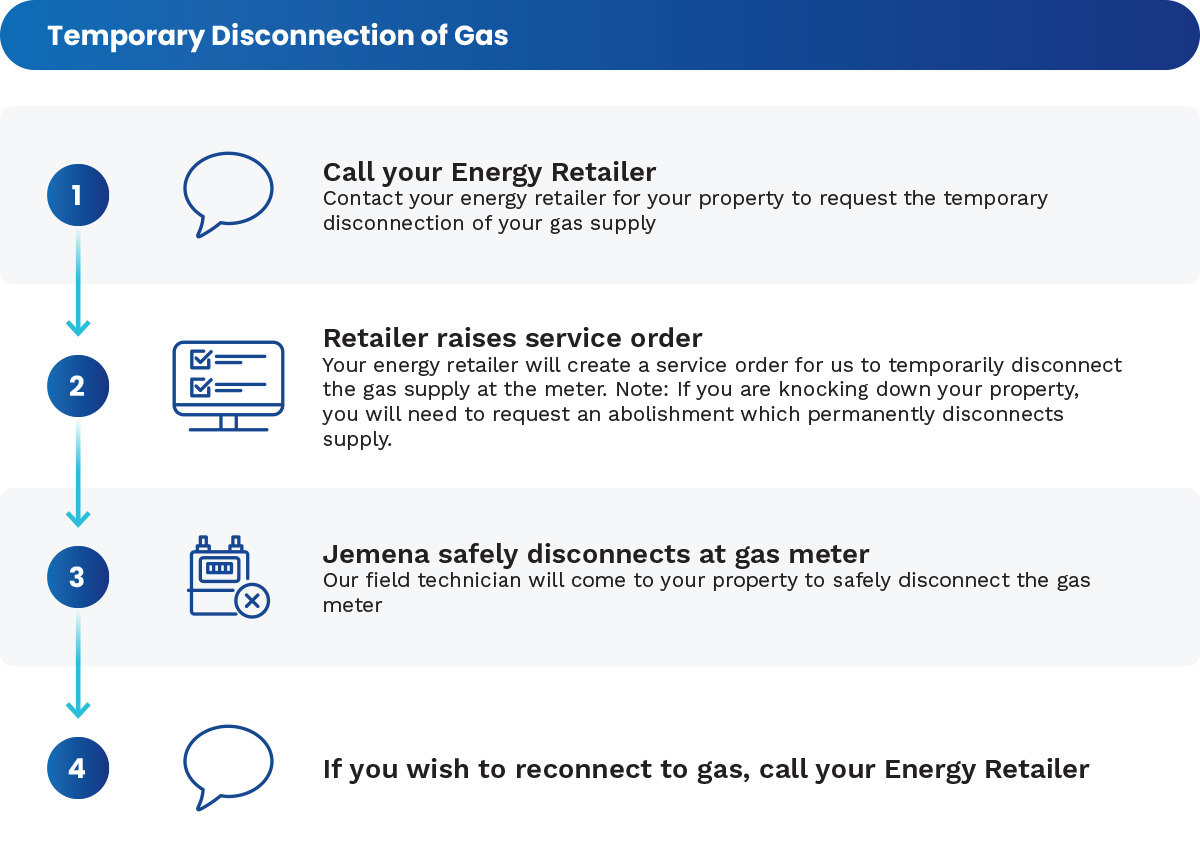 Temporary Disconnection of Gas

1

Call your Energy Retailer
Contact your energy retailer for your property to request the temporary disconnection of your gas supply

2

Retailer raises service order
Your energy retailer will create a service order for us to temporarily disconnect the gas supply at the meter. Note: If you are knocking down your property, you will need to request an abolishment which permanently disconnects supply.

3

Jemena safely disconnects at gas meter
Our field technician will come to your property to safely disconnect the gas meter

4

If you wish to reconnect to gas, call your Energy Retailer